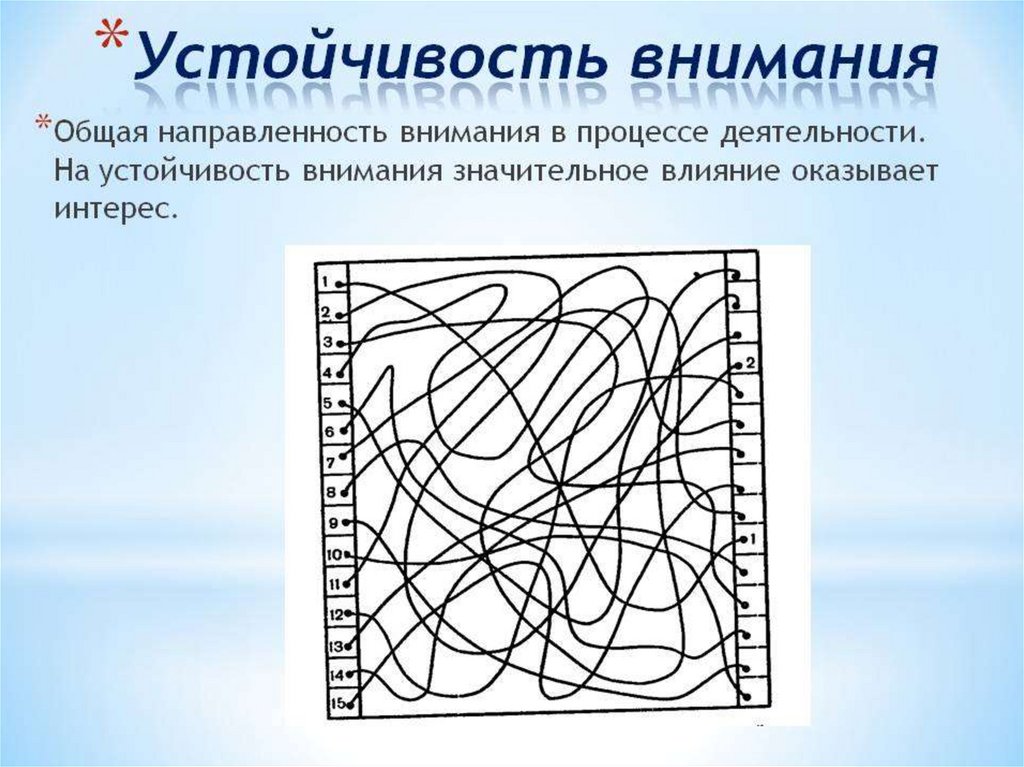 *Устойчивость внимания

*Общая направленность внимания в процессе деятельности. На устойчивость внимания значительное влияние оказывает интерес.

1
2
3
4
5
6
7
8
9
10
11
12
13
14
15

2
1